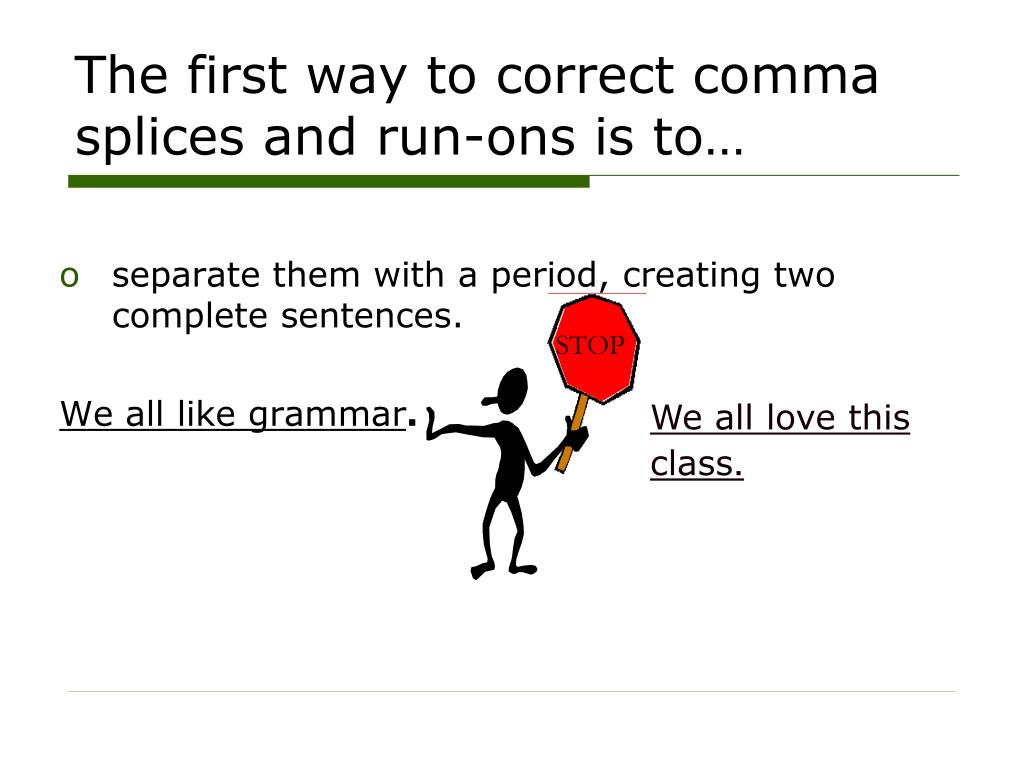 The first way to correct comma splices and run-ons is to…

o separate them with a period, creating two complete sentences.

STOP

We all like grammar.

We all love this class.